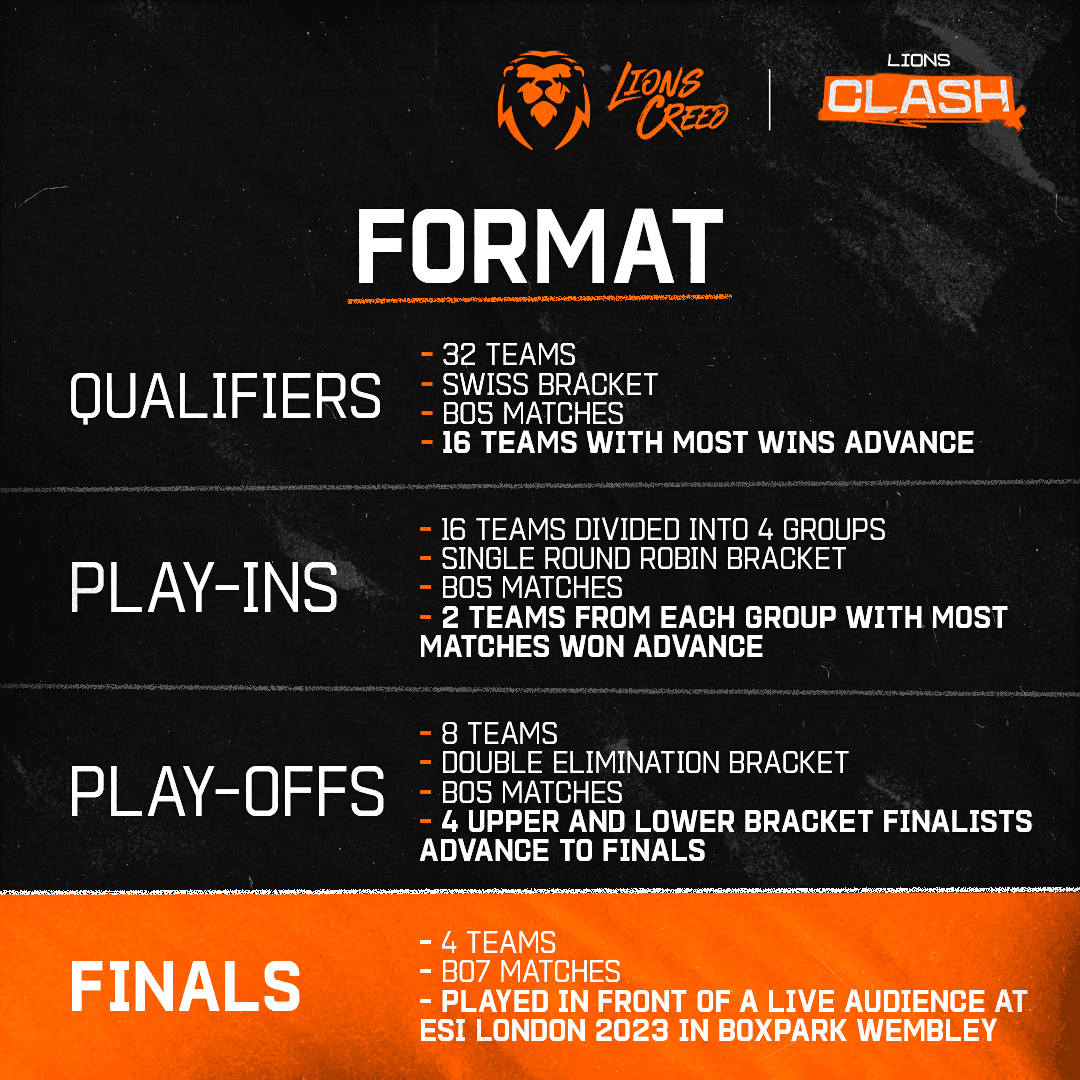 LIONS CREED

LIONS CLASH

FORMAT

QUALIFIERS
- 32 TEAMS
- SWISS BRACKET
- BO5 MATCHES
- 16 TEAMS WITH MOST WINS ADVANCE

PLAY-INS
- 16 TEAMS DIVIDED INTO 4 GROUPS
- SINGLE ROUND ROBIN BRACKET
- BO5 MATCHES
- 2 TEAMS FROM EACH GROUP WITH MOST MATCHES WON ADVANCE

PLAY-OFFS
- 8 TEAMS
- DOUBLE ELIMINATION BRACKET
- BO5 MATCHES
- 4 UPPER AND LOWER BRACKET FINALISTS ADVANCE TO FINALS

FINALS
- 4 TEAMS
- BO7 MATCHES
- PLAYED IN FRONT OF A LIVE AUDIENCE AT ESI LONDON 2023 IN BOXPARK WEMBLEY